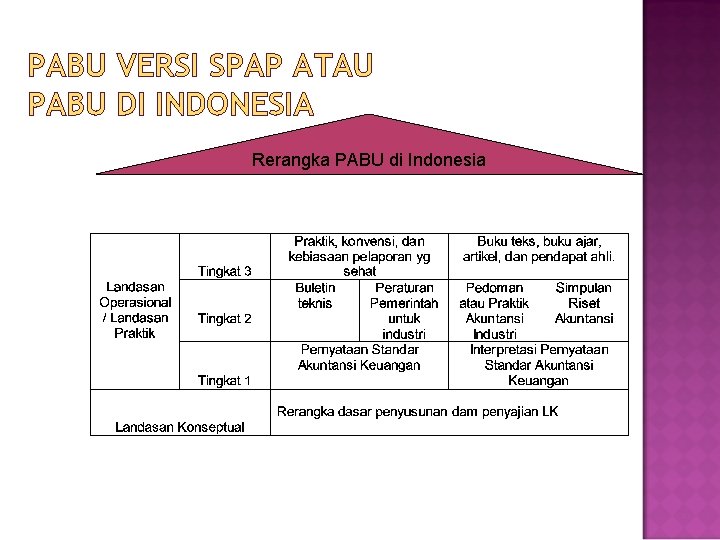 PABU VERSI SPAP ATAU PABU DI INDONESIA

Rerangka PABU di Indonesia

| | | | | | |
|---|---|---|---|---|---|
| Landasan Operasional / Landasan Praktik | Tingkat 3 | Praktik, konvensi, dan kebiasaan pelaporan yg sehat | | Buku teks, buku ajar, artikel, dan pendapat ahli. | |
| | Tingkat 2 | Buletin teknis | Peraturan Pemerintah untuk industri | Pedoman atau Praktik Akuntansi Industri | Simpulan Riset Akuntansi |
| | Tingkat 1 | Pernyataan Standar Akuntansi Keuangan | | Interpretasi Pernyataan Standar Akuntansi Keuangan | |
| Landasan Konseptual | | Rerangka dasar penyusunan dam penyajian LK | | | |